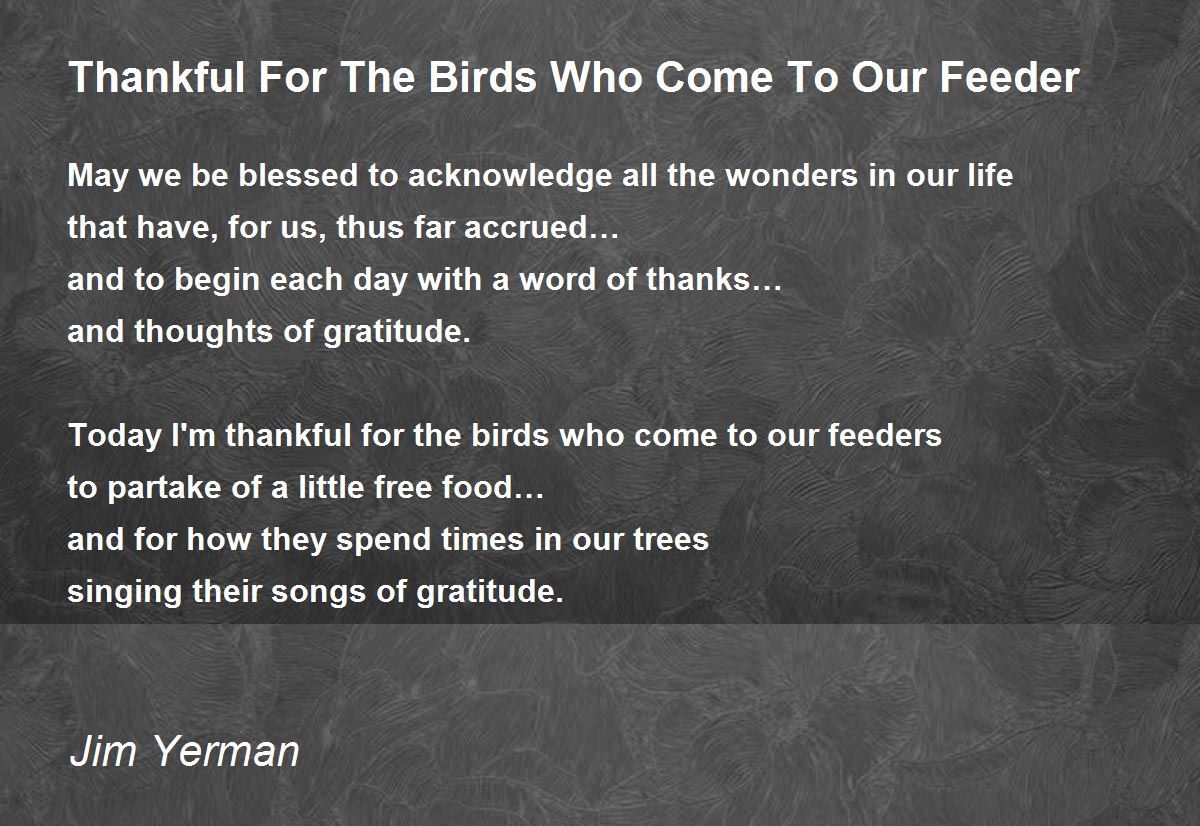 Thankful For The Birds Who Come To Our Feeder

May we be blessed to acknowledge all the wonders in our life
that have, for us, thus far accrued…
and to begin each day with a word of thanks…
and thoughts of gratitude.

Today I'm thankful for the birds who come to our feeders
to partake of a little free food…
and for how they spend times in our trees
singing their songs of gratitude.

Jim Yerman